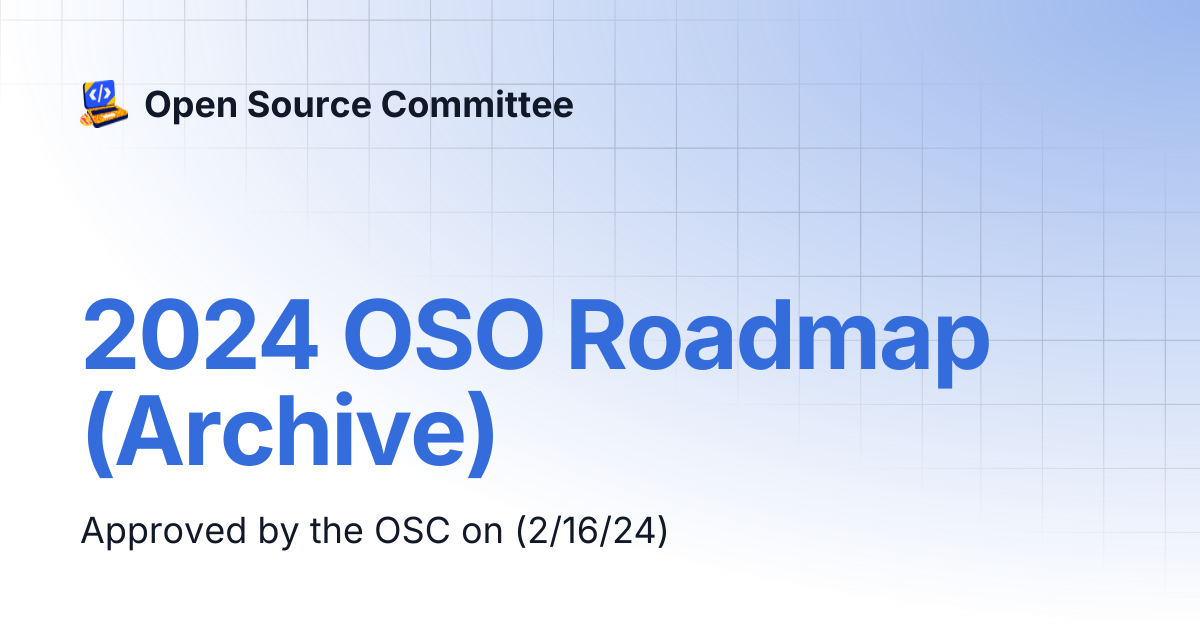 Open Source Committee

2024 OSO Roadmap (Archive)

Approved by the OSC on (2/16/24)